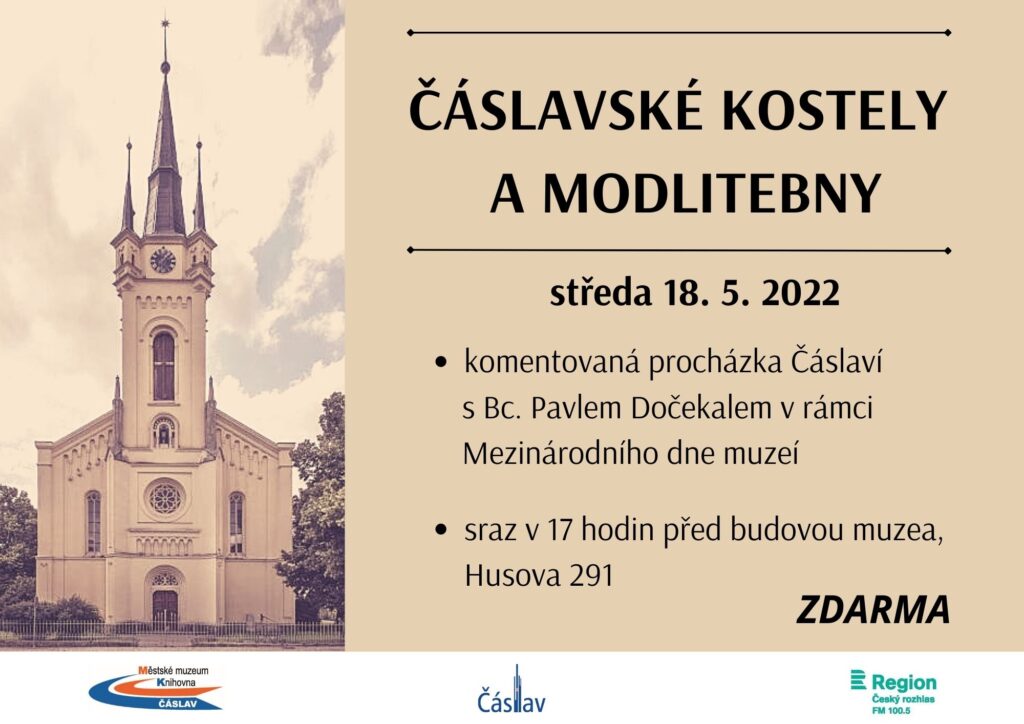 ČÁSLAVSKÉ KOSTELY A MODLITEBNY

středa 18. 5. 2022

• komentovaná procházka Čáslaví s Bc. Pavlem Dočekalem v rámci Mezinárodního dne muzeí

• sraz v 17 hodin před budovou muzea, Husova 291

ZDARMA

Městské muzeum Knihovna ČÁSLAV

Čáslav

Region Český rozhlas FM 100.5